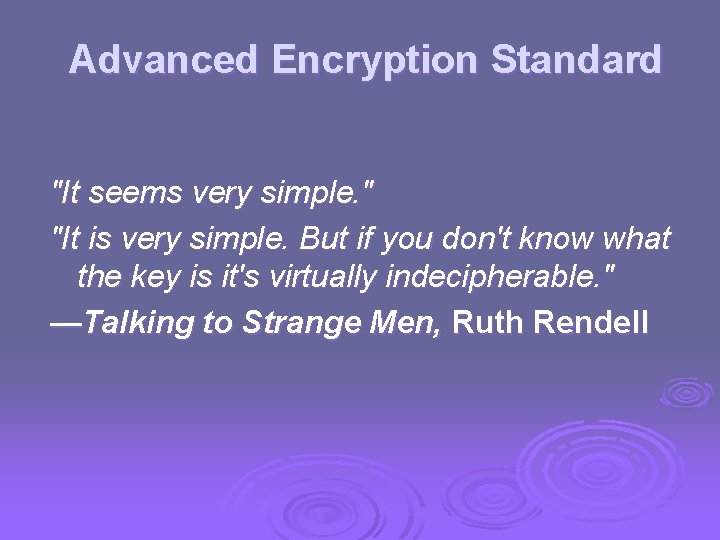 Advanced Encryption Standard

"It seems very simple."

"It is very simple. But if you don't know what the key is it's virtually indecipherable."

—Talking to Strange Men, Ruth Rendell